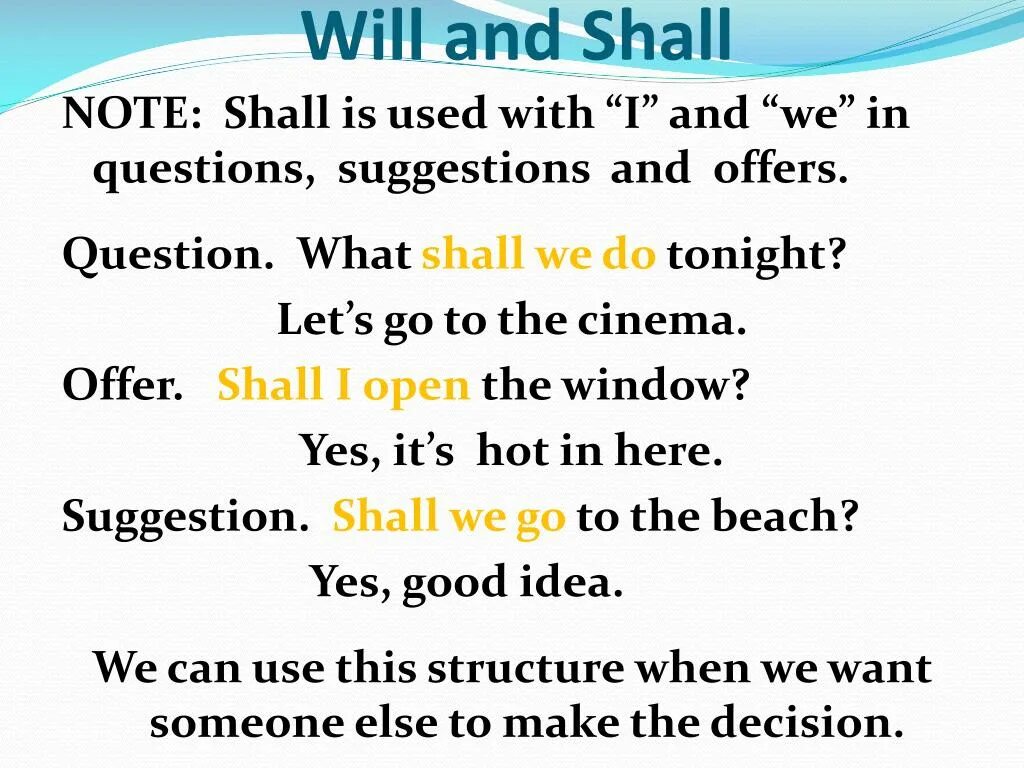 Will and Shall

NOTE: Shall is used with “I” and “we” in questions, suggestions and offers.

Question. What shall we do tonight?

Let’s go to the cinema.

Offer. Shall I open the window?

Yes, it’s hot in here.

Suggestion. Shall we go to the beach?

Yes, good idea.

We can use this structure when we want someone else to make the decision.